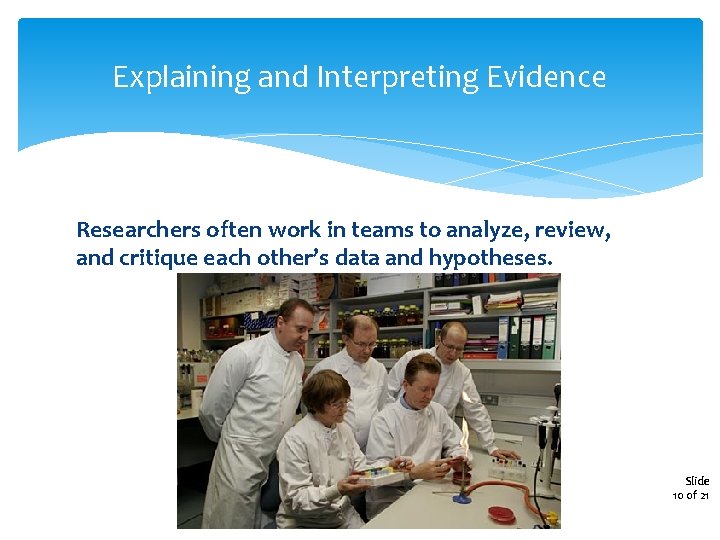 Explaining and Interpreting Evidence

Researchers often work in teams to analyze, review, and critique each other's data and hypotheses.

Slide
10 of 21